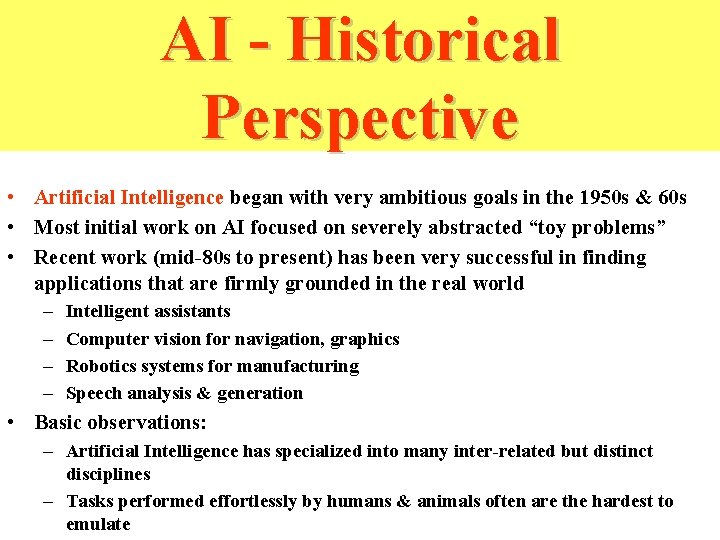 AI - Historical Perspective

• Artificial Intelligence began with very ambitious goals in the 1950s & 60s
• Most initial work on AI focused on severely abstracted “toy problems”
• Recent work (mid-80s to present) has been very successful in finding applications that are firmly grounded in the real world
– Intelligent assistants
– Computer vision for navigation, graphics
– Robotics systems for manufacturing
– Speech analysis & generation
• Basic observations:
– Artificial Intelligence has specialized into many inter-related but distinct disciplines
– Tasks performed effortlessly by humans & animals often are the hardest to emulate